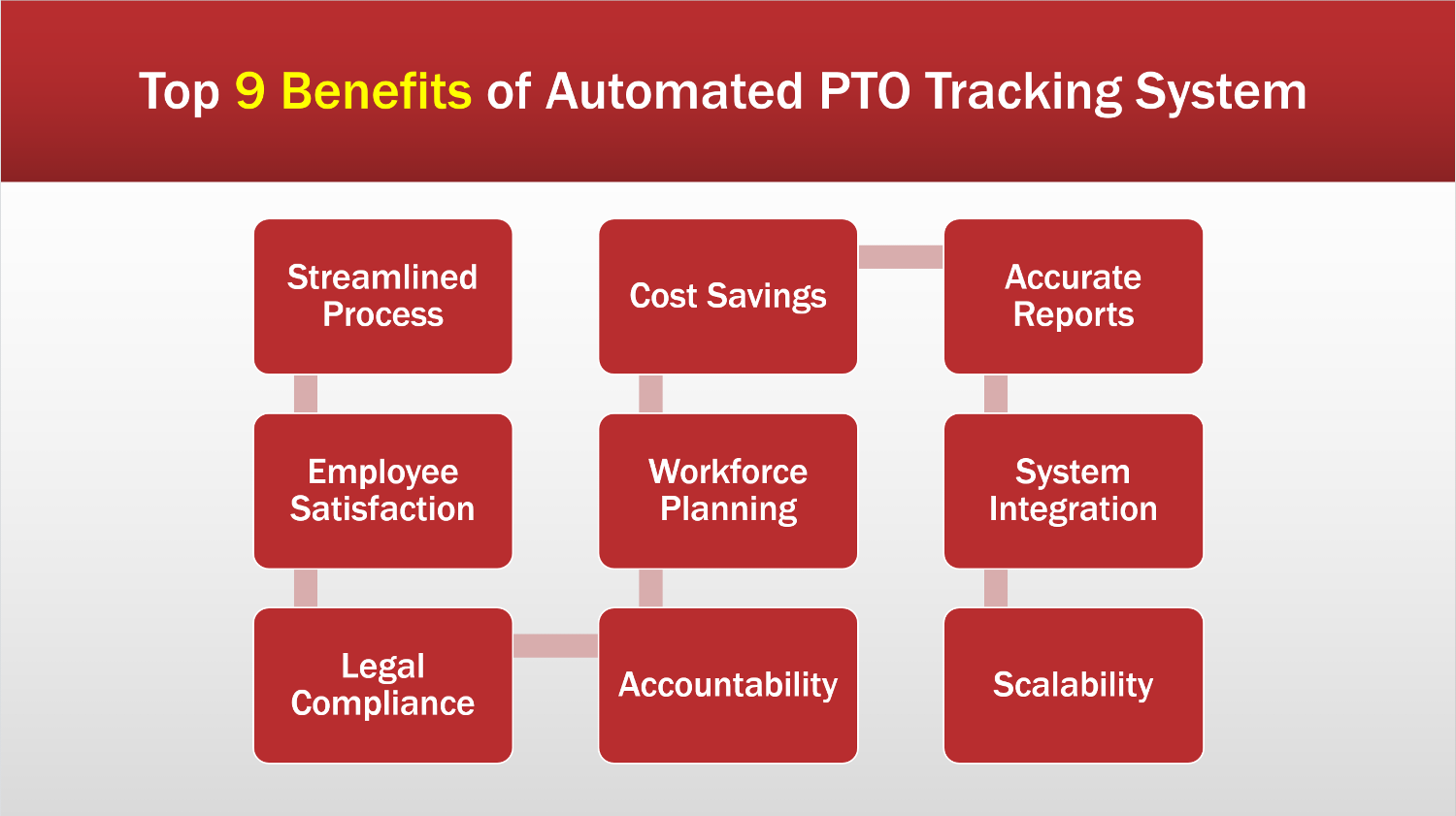 Top 9 Benefits of Automated PTO Tracking System

Streamlined Process

Employee Satisfaction

Legal Compliance

Accountability

Workforce Planning

Cost Savings

Accurate Reports

System Integration

Scalability